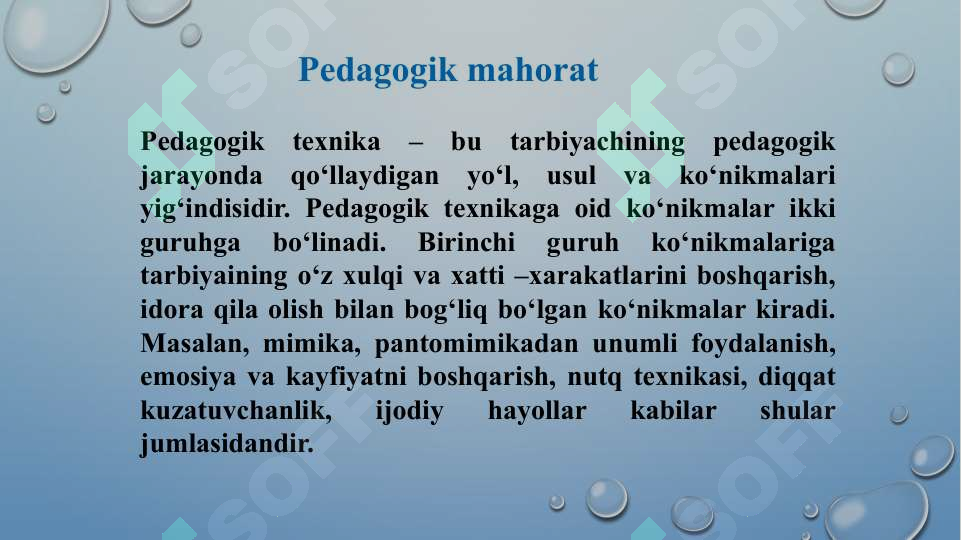 Pedagogik mahorat

Pedagogik texnika – bu tarbiyachining pedagogik jarayonda qo‘llaydigan yo‘l, usul va ko‘nikmalari yig‘indisidir. Pedagogik texnikaga oid ko‘nikmalar ikki guruhga bo‘linadi. Birinchi guruh ko‘nikmalariga tarbiyaining o‘z xulqi va xatti –xarakatlarini boshqarish, idora qila olish bilan bog‘liq bo‘lgan ko‘nikmalar kiradi. Masalan, mimika, pantomimikadan unumli foydalanish, emosiya va kayfiyatni boshqarish, nutq texnikasi, diqqat kuzatuvchanlik, ijodiy hayollar kabilar shular jumlasidandir.